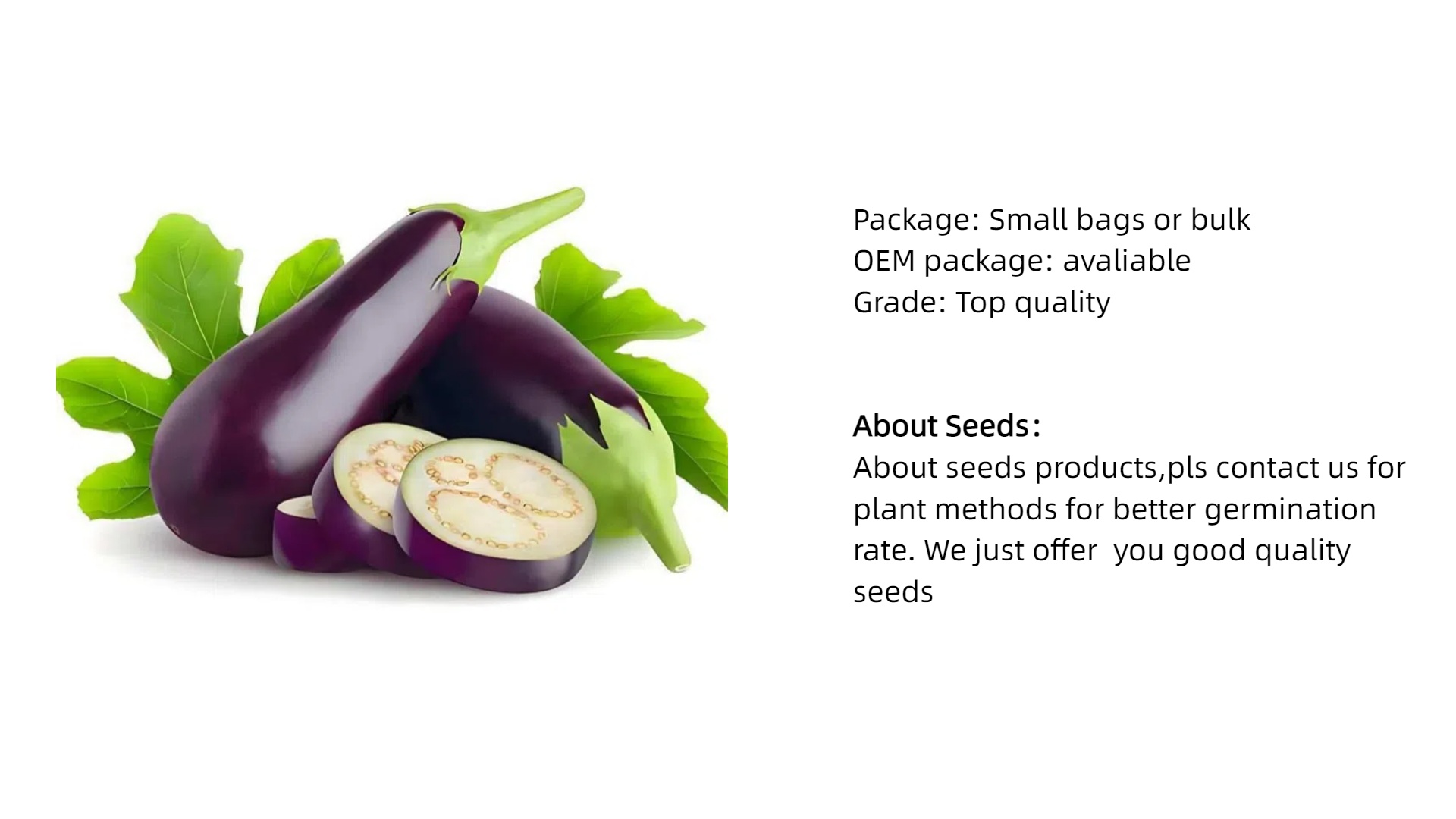 Package: Small bags or bulk
OEM package: avaliable
Grade: Top quality

About Seeds：
About seeds products,pls contact us for plant methods for better germination rate. We just offer  you good quality seeds